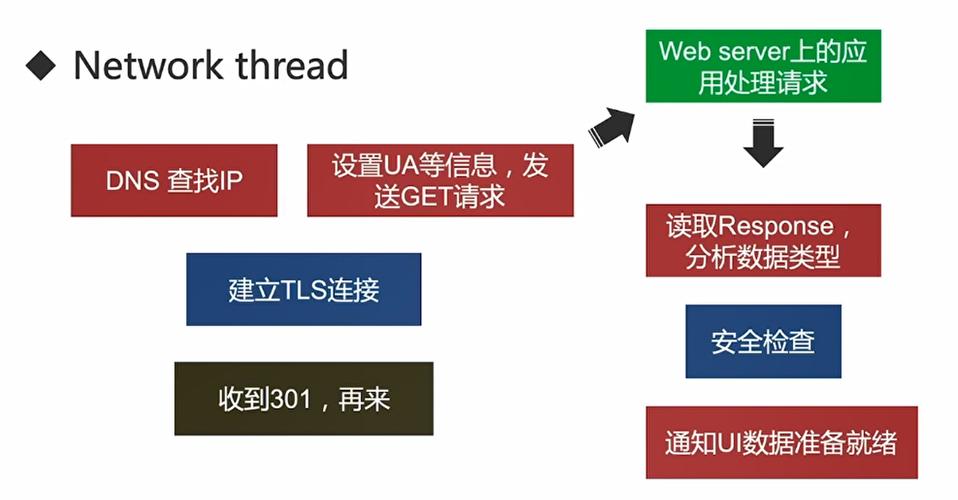 ◆ Network thread

DNS 查找IP

设置UA等信息，发送GET请求

建立TLS连接

收到301，再来

Web server上的应用处理请求

读取Response，分析数据类型

安全检查

通知UI数据准备就绪